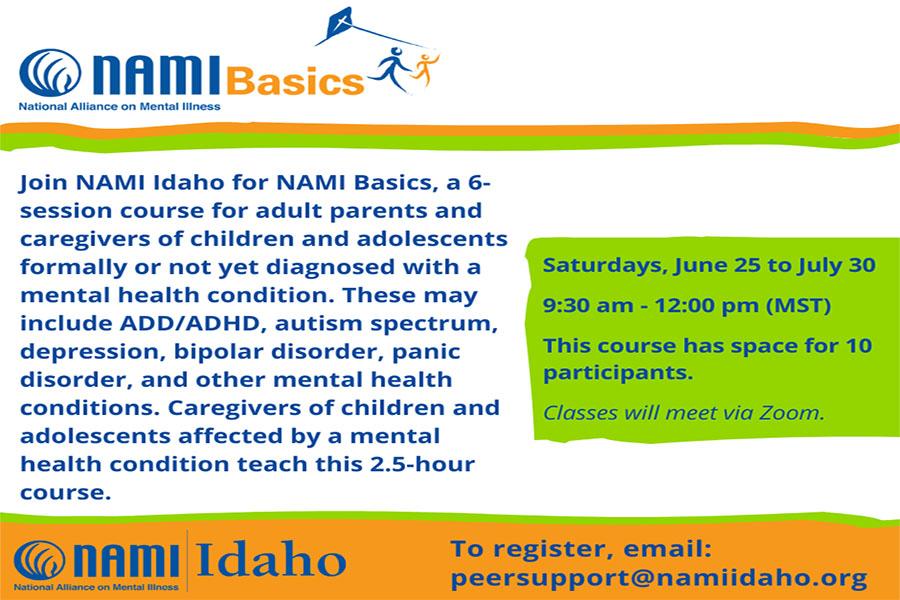 NAMI Basics
National Alliance on Mental Illness

Join NAMI Idaho for NAMI Basics, a 6-session course for adult parents and caregivers of children and adolescents formally or not yet diagnosed with a mental health condition. These may include ADD/ADHD, autism spectrum, depression, bipolar disorder, panic disorder, and other mental health conditions. Caregivers of children and adolescents affected by a mental health condition teach this 2.5-hour course.

Saturdays, June 25 to July 30

9:30 am - 12:00 pm (MST)

This course has space for 10 participants.

Classes will meet via Zoom.

NAMI Idaho
National Alliance on Mental Illness

To register, email: peersupport@namiidaho.org